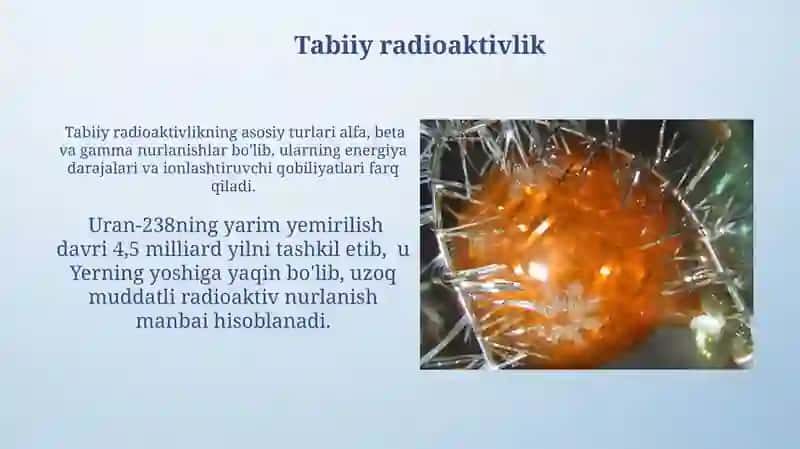 Tabiiy radioaktivlik

Tabiiy radioaktivlikning asosiy turlari alfa, beta va gamma nurlanishlar bo'lib, ularning energiya darajalari va ionlashtiruvchi qobiliyatlari farq qiladi.

Uran-238ning yarim yemirilish davri 4,5 milliard yilni tashkil etib, u Yerning yoshiga yaqin bo'lib, uzoq muddatli radioaktiv nurlanish manbai hisoblanadi.